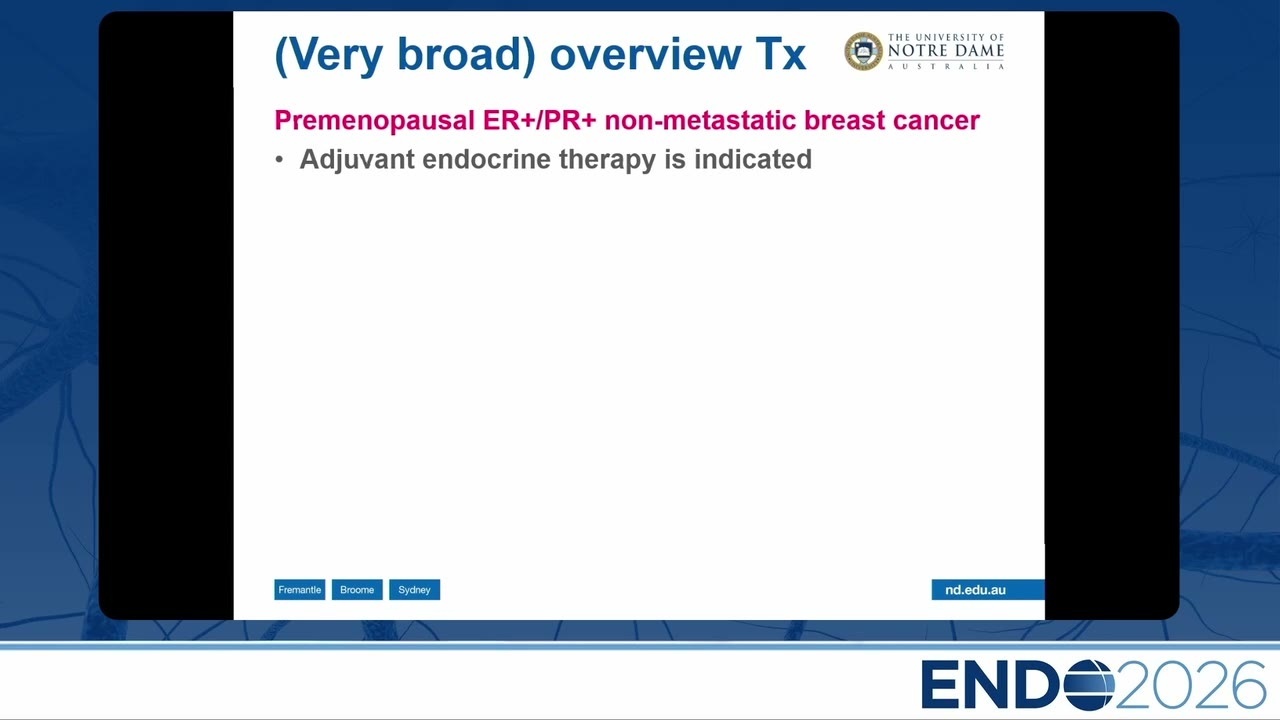 (Very broad) overview Tx

THE UNIVERSITY OF NOTRE DAME AUSTRALIA

Premenopausal ER+/PR+ non-metastatic breast cancer

• Adjuvant endocrine therapy is indicated

Fremantle Broome Sydney

nd.edu.au

ENDO2026